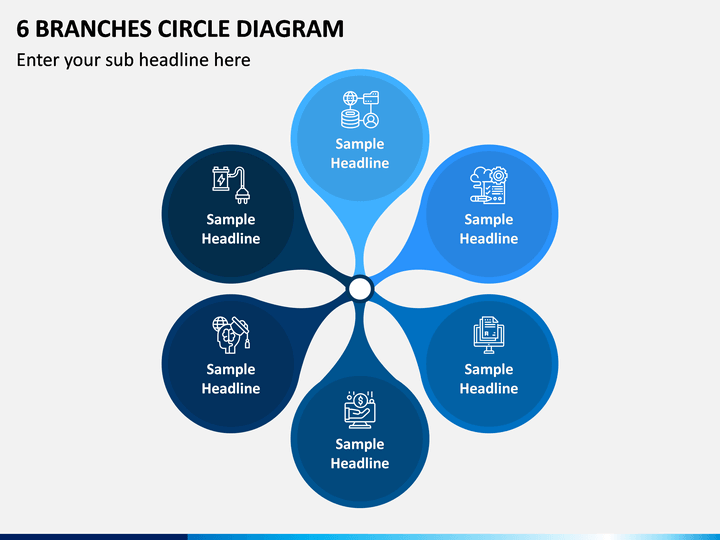 6 BRANCHES CIRCLE DIAGRAM

Enter your sub headline here

Sample Headline

Sample Headline

Sample Headline

Sample Headline

Sample Headline

Sample Headline